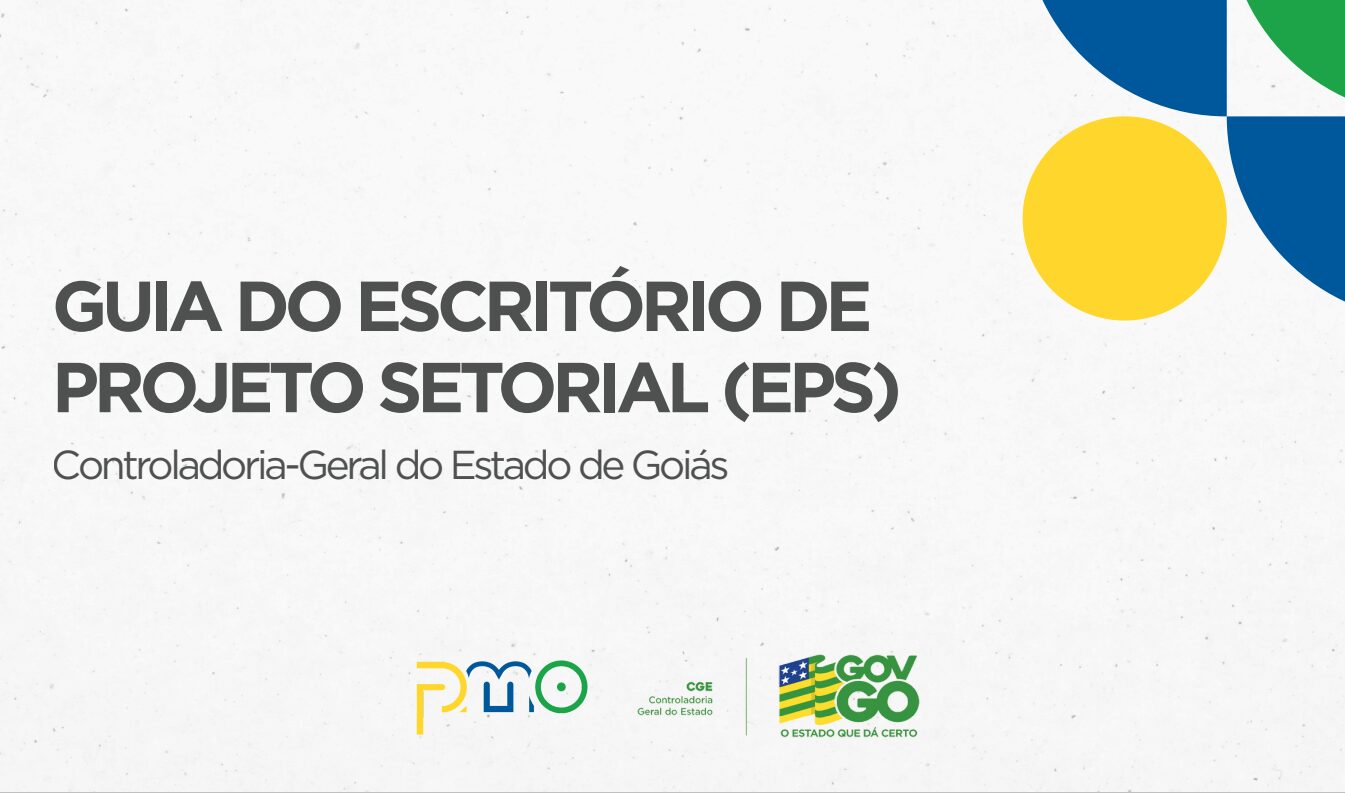 GUIA DO ESCRITÓRIO DE PROJETO SETORIAL (EPS)

Controladoria-Geral do Estado de Goiás

PMO

CGE
Controladoria
Geral do Estado

GOV GO
O ESTADO QUE DÁ CERTO